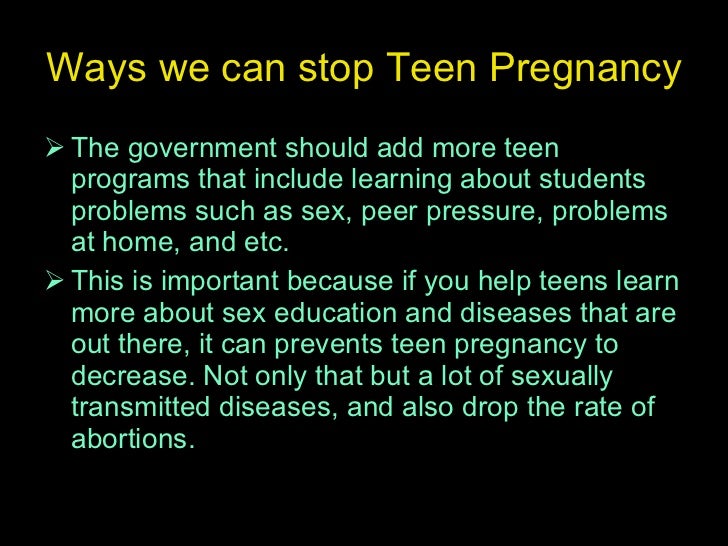 Ways we can stop Teen Pregnancy

➢ The government should add more teen programs that include learning about students problems such as sex, peer pressure, problems at home, and etc.

➢ This is important because if you help teens learn more about sex education and diseases that are out there, it can prevents teen pregnancy to decrease. Not only that but a lot of sexually transmitted diseases, and also drop the rate of abortions.